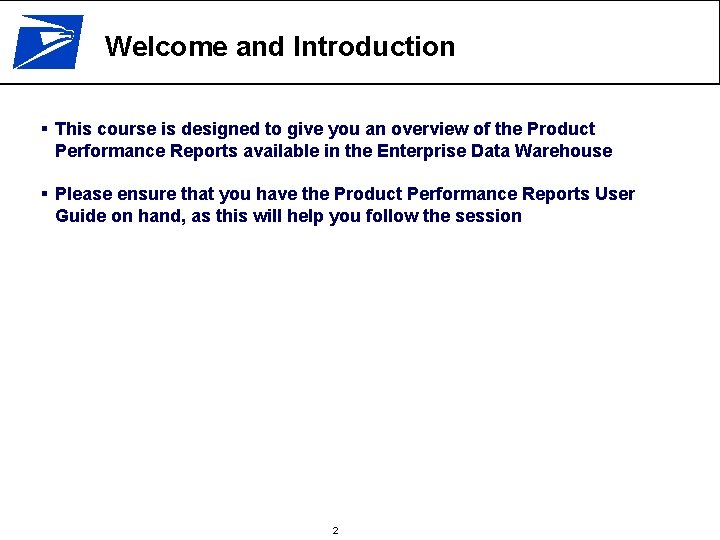 Welcome and Introduction

▪ This course is designed to give you an overview of the Product Performance Reports available in the Enterprise Data Warehouse

▪ Please ensure that you have the Product Performance Reports User Guide on hand, as this will help you follow the session

2